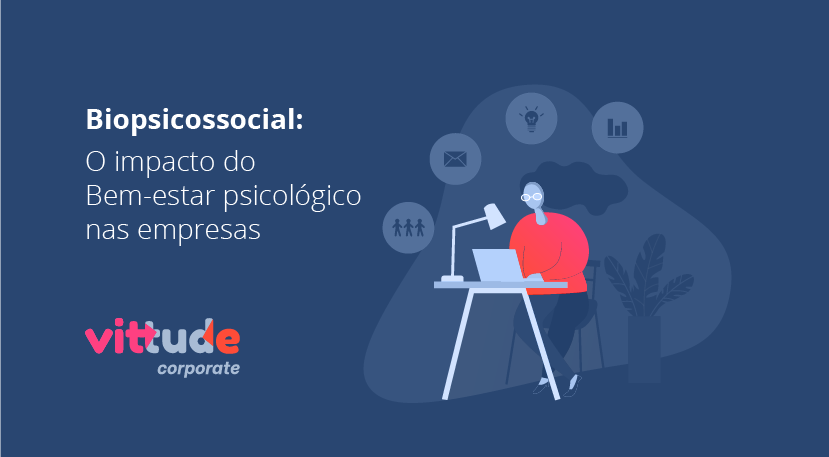 Biopsicossocial:
O impacto do Bem-estar psicológico nas empresas

vittude
corporate